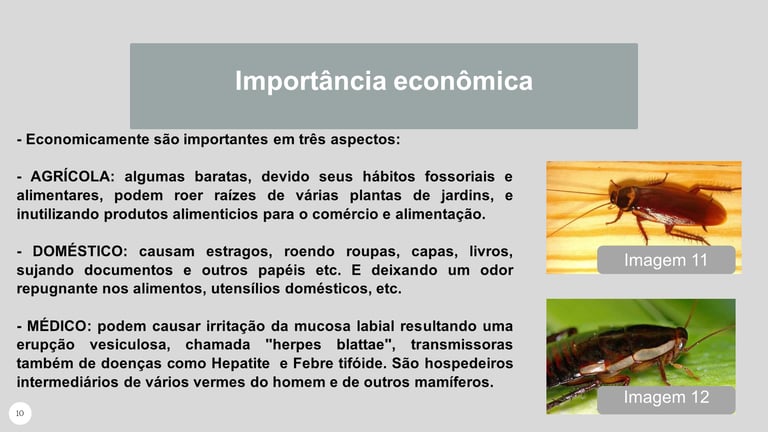 Importância econômica

- Economicamente são importantes em três aspectos:

- AGRÍCOLA: algumas baratas, devido seus hábitos fossoriais e alimentares, podem roer raízes de várias plantas de jardins, e inutilizando produtos alimenticios para o comércio e alimentação.

- DOMÉSTICO: causam estragos, roendo roupas, capas, livros, sujando documentos e outros papéis etc. E deixando um odor repugnante nos alimentos, utensílios domésticos, etc.

- MÉDICO: podem causar irritação da mucosa labial resultando uma erupção vesiculosa, chamada "herpes blattae", transmissoras também de doenças como Hepatite e Febre tifóide. São hospedeiros intermediários de vários vermes do homem e de outros mamíferos.

Imagem 11

Imagem 12

10